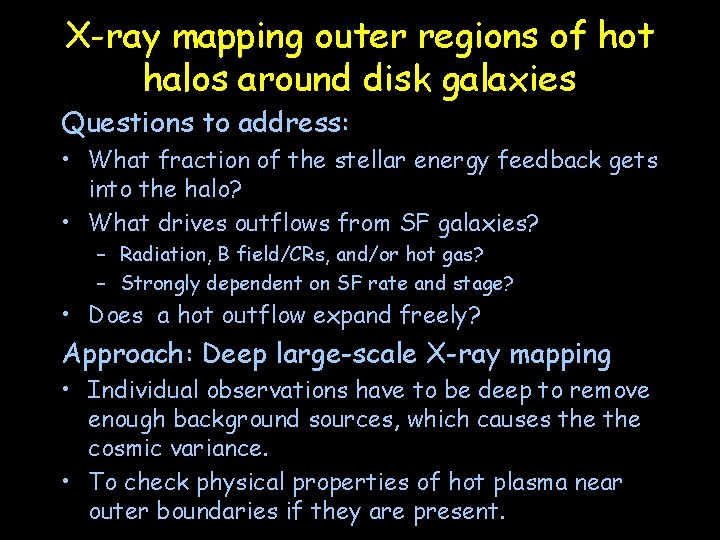 X-ray mapping outer regions of hot halos around disk galaxies

Questions to address:

• What fraction of the stellar energy feedback gets into the halo?

• What drives outflows from SF galaxies?

– Radiation, B field/CRs, and/or hot gas?

– Strongly dependent on SF rate and stage?

• Does a hot outflow expand freely?

Approach: Deep large-scale X-ray mapping

• Individual observations have to be deep to remove enough background sources, which causes the the cosmic variance.

• To check physical properties of hot plasma near outer boundaries if they are present.